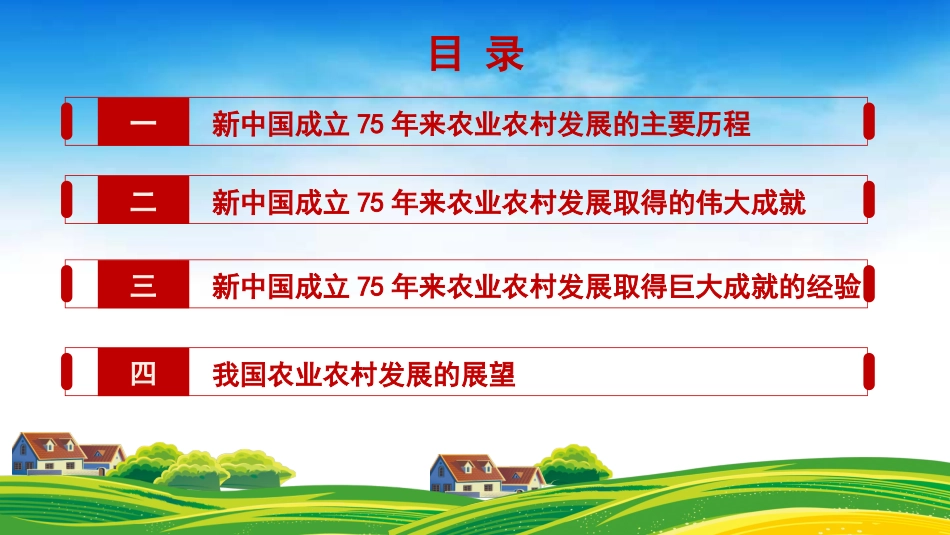 目 录

一 新中国成立 75 年来农业农村发展的主要历程

二 新中国成立 75 年来农业农村发展取得的伟大成就

三 新中国成立 75 年来农业农村发展取得巨大成就的经验

四 我国农业农村发展的展望